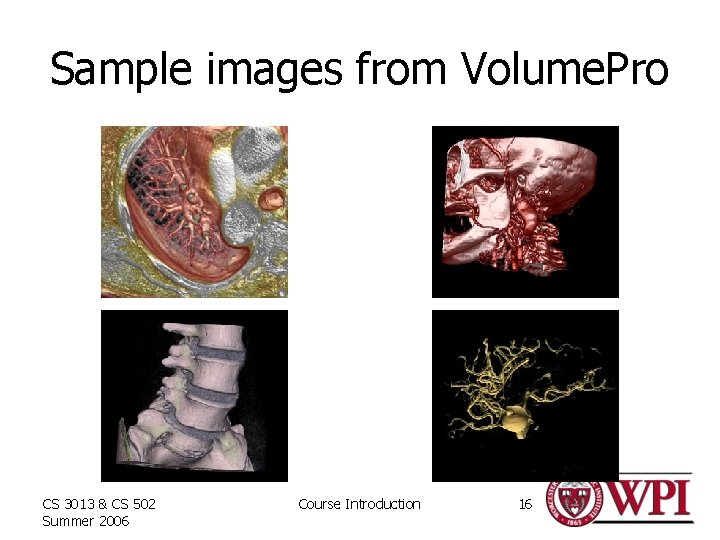 Sample images from VolumePro

CS 3013 & CS 502
Summer 2006

Course Introduction

16

WPI